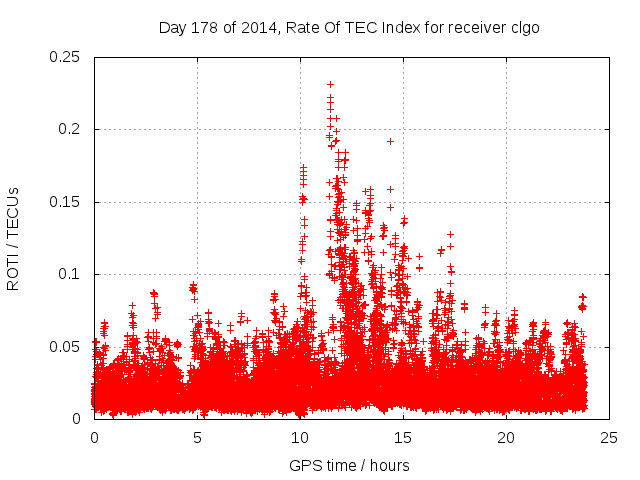 Day 178 of 2014, Rate Of TEC Index for receiver clgo

ROTI / TECUs

0.25
0.2
0.15
0.1
0.05
0

0
5
10
15
20
25

GPS time / hours